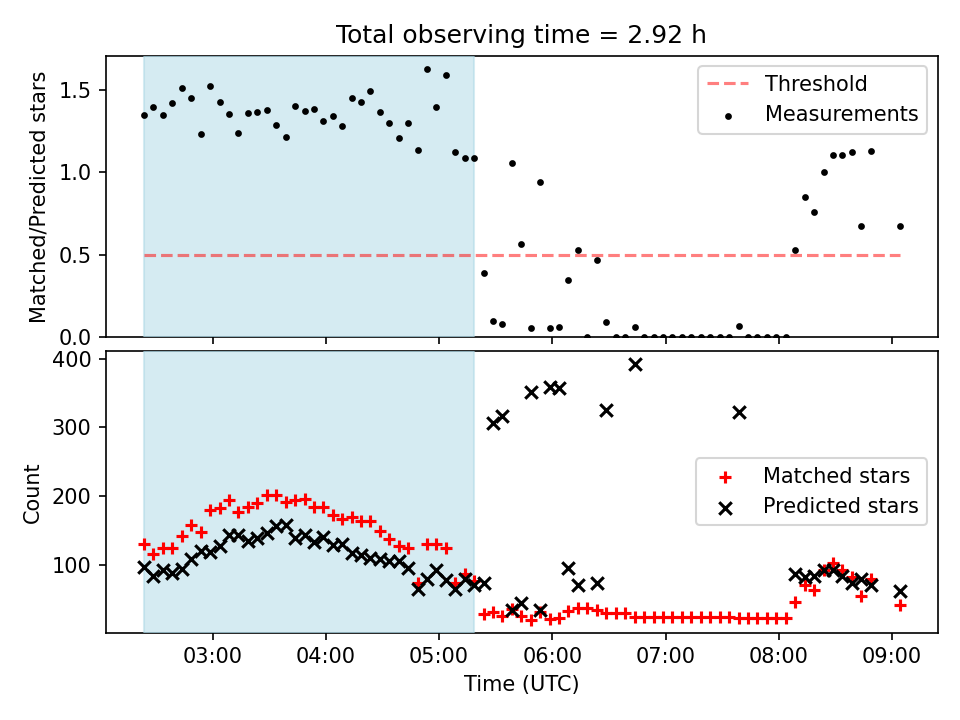 Total observing time = 2.92 h

Matched/Predicted stars

1.5
1.0
0.5
0.0

Threshold
Measurements

Count

400
300
200
100

Matched stars
Predicted stars

03:00
04:00
05:00
06:00
07:00
08:00
09:00

Time (UTC)